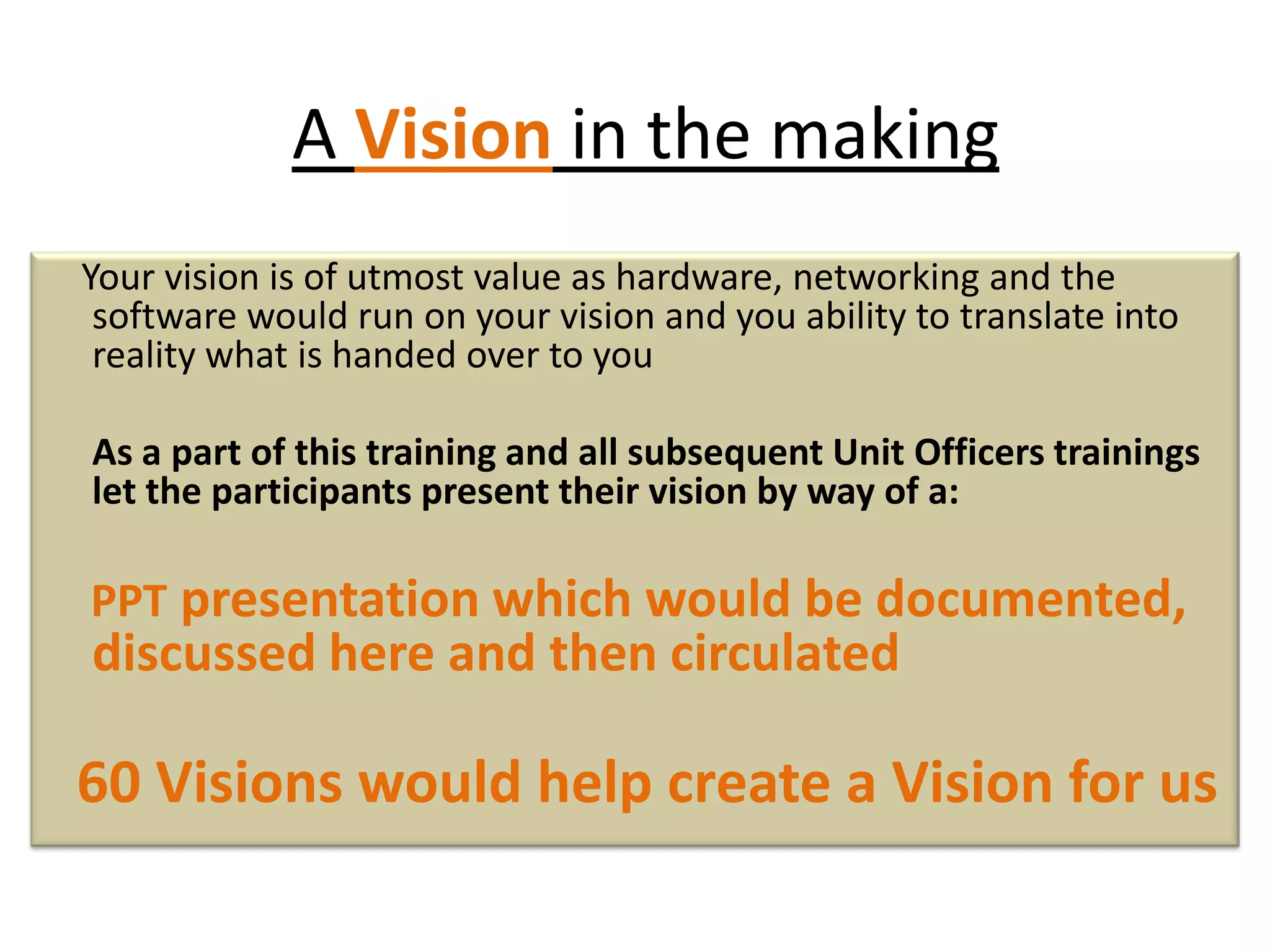 A Vision in the making

Your vision is of utmost value as hardware, networking and the software would run on your vision and you ability to translate into reality what is handed over to you

As a part of this training and all subsequent Unit Officers trainings let the participants present their vision by way of a:

PPT presentation which would be documented, discussed here and then circulated

60 Visions would help create a Vision for us